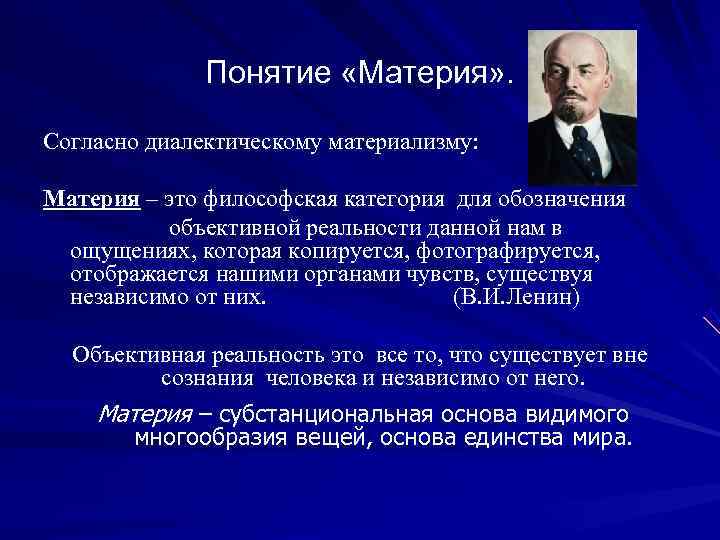 Понятие «Материя».

Согласно диалектическому материализму:

Материя – это философская категория для обозначения объективной реальности данной нам в ощущениях, которая копируется, фотографируется, отображается нашими органами чувств, существуя независимо от них. (В.И.Ленин)

Объективная реальность это все то, что существует вне сознания человека и независимо от него.

Материя – субстанциональная основа видимого многообразия вещей, основа единства мира.